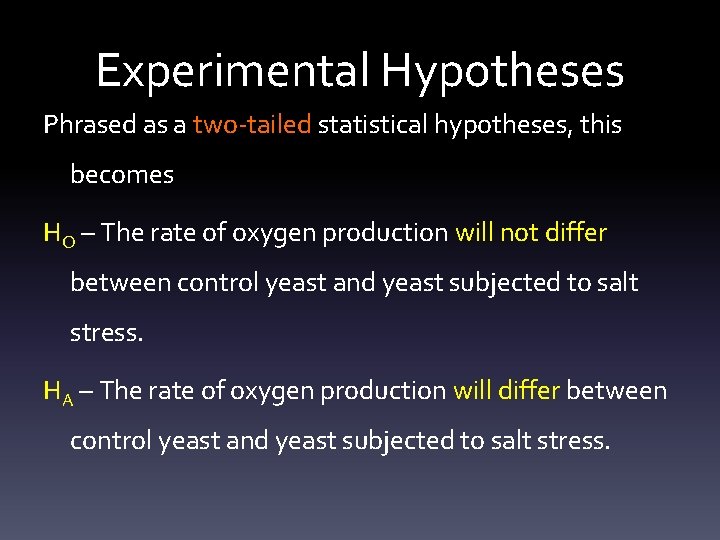 Experimental Hypotheses

Phrased as a two-tailed statistical hypotheses, this becomes

$H_O$ – The rate of oxygen production will not differ between control yeast and yeast subjected to salt stress.

$H_A$ – The rate of oxygen production will differ between control yeast and yeast subjected to salt stress.